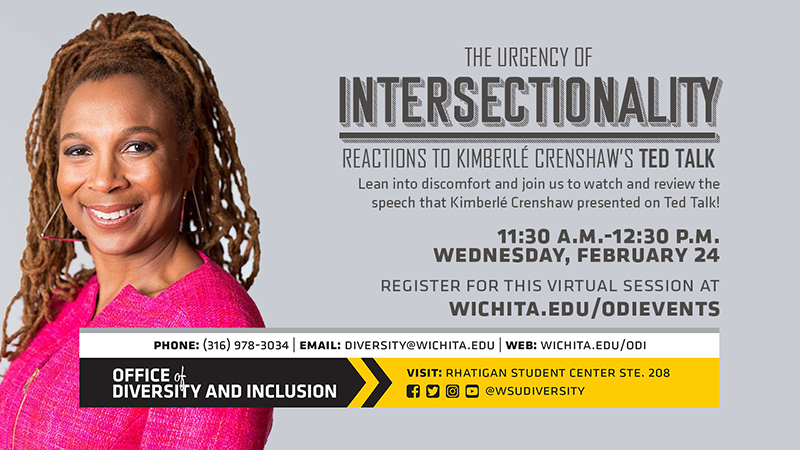 THE URGENCY OF
INTERSECTIONALITY
REACTIONS TO KIMBERLÉ CRENSHAW'S TED TALK

Lean into discomfort and join us to watch and review the speech that Kimberlé Crenshaw presented on Ted Talk!

11:30 A.M.-12:30 P.M.
WEDNESDAY, FEBRUARY 24

REGISTER FOR THIS VIRTUAL SESSION AT
WICHITA.EDU/ODIEVENTS

PHONE: (316) 978-3034 | EMAIL: DIVERSITY@WICHITA.EDU | WEB: WICHITA.EDU/ODI

OFFICE of DIVERSITY AND INCLUSION

VISIT: RHATIGAN STUDENT CENTER STE. 208
@WSUDIVERSITY